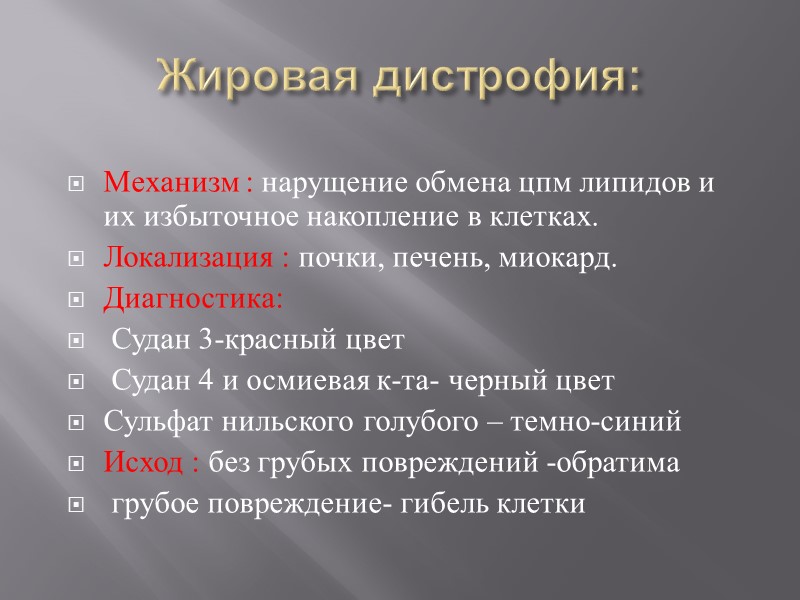 Жировая дистрофия:

Механизм : нарущение обмена цпм липидов и их избыточное накопление в клетках.

Локализация : почки, печень, миокард.

Диагностика:

Судан 3-красный цвет

Судан 4 и осмиевая к-та- черный цвет

Сульфат нильского голубого – темно-синий

Исход : без грубых повреждений -обратима

грубое повреждение- гибель клетки